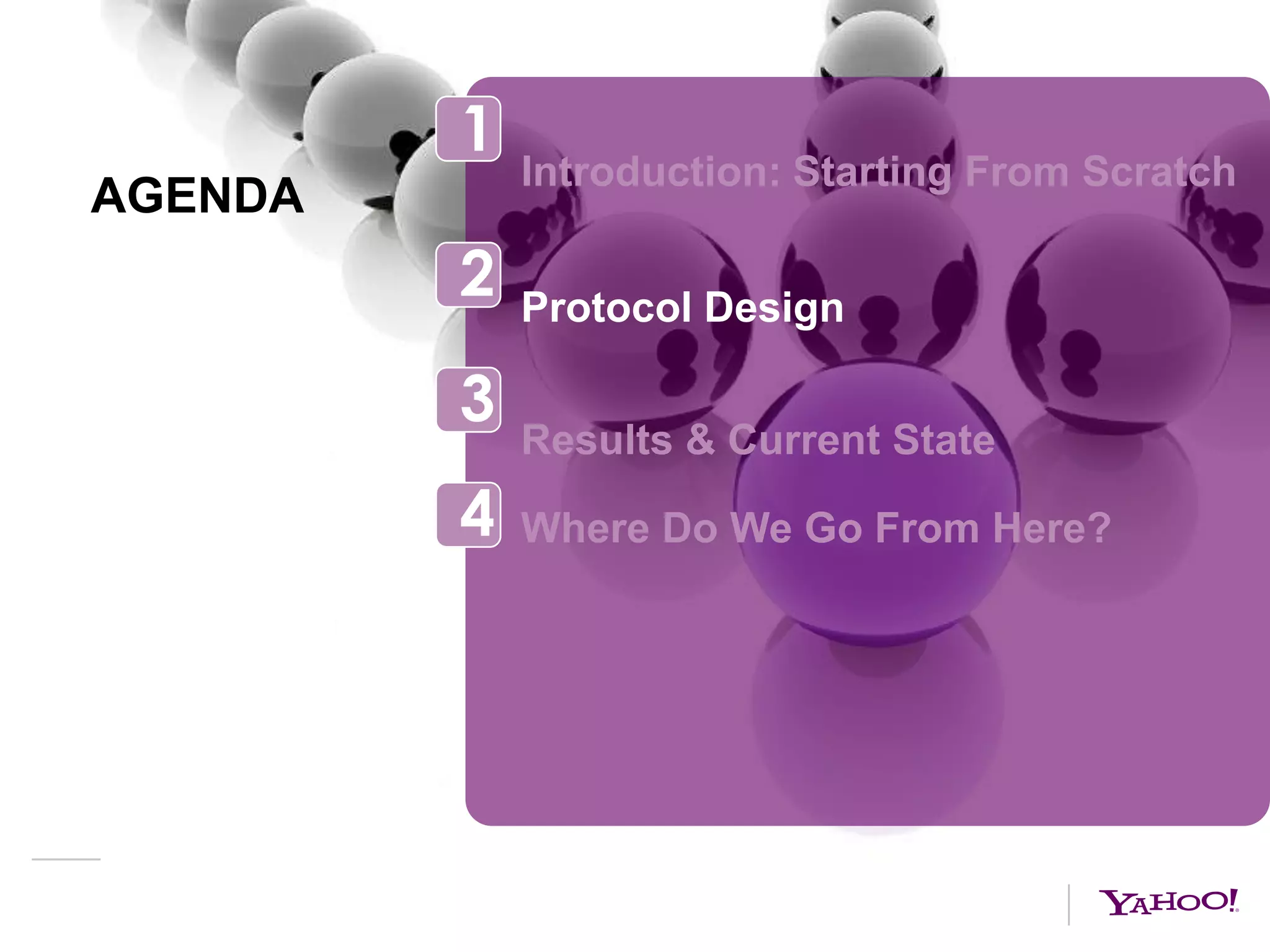 AGENDA

1

Introduction: Starting From Scratch

2

Protocol Design

3

Results & Current State

4

Where Do We Go From Here?

YAHOO!